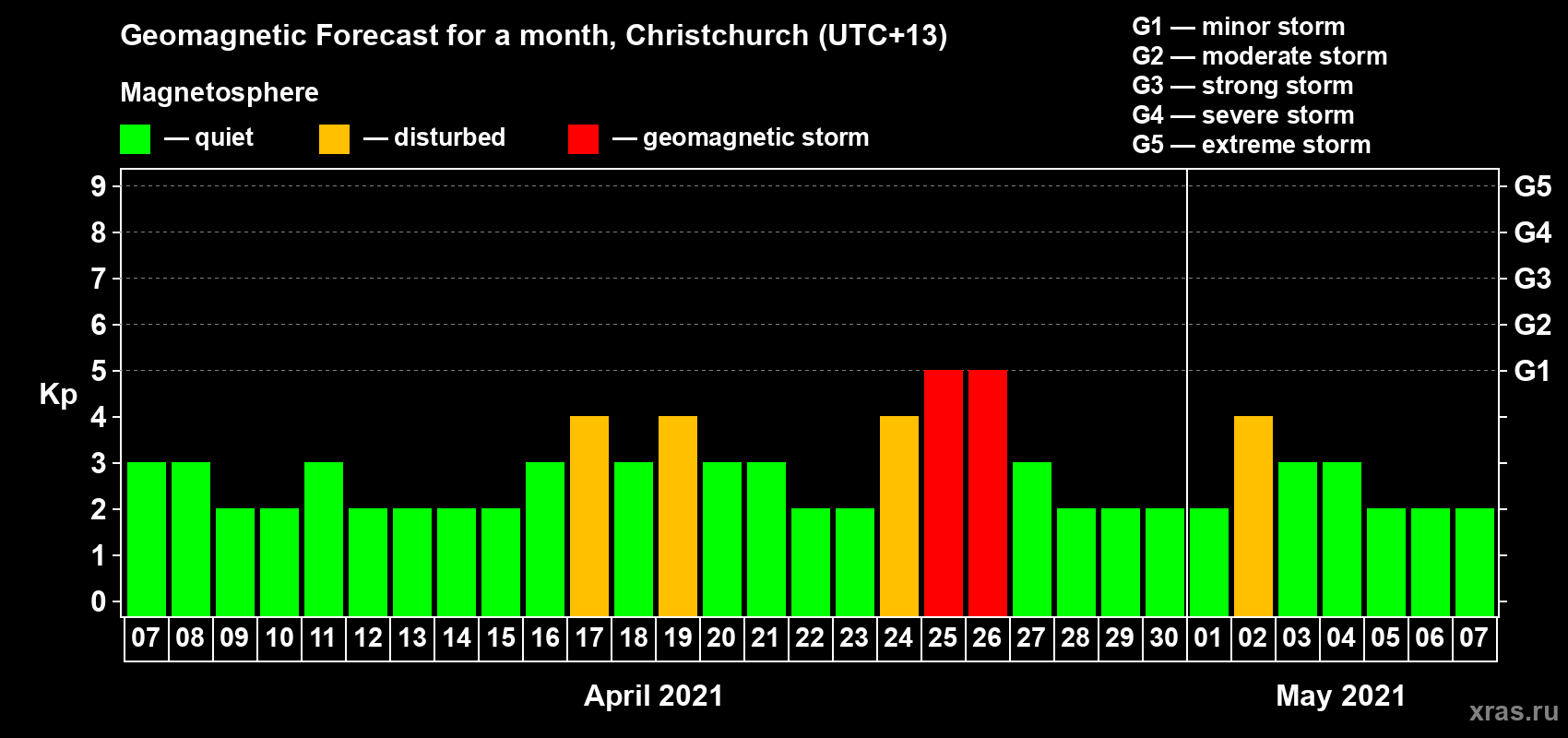 Geomagnetic Forecast for a month, Christchurch (UTC+13)

Magnetosphere

— quiet — disturbed — geomagnetic storm

G1 — minor storm
G2 — moderate storm
G3 — strong storm
G4 — severe storm
G5 — extreme storm

Kp

9
8
7
6
5
4
3
2
1
0

G5
G4
G3
G2
G1

07 08 09 10 11 12 13 14 15 16 17 18 19 20 21 22 23 24 25 26 27 28 29 30 01 02 03 04 05 06 07

April 2021

May 2021

xras.ru